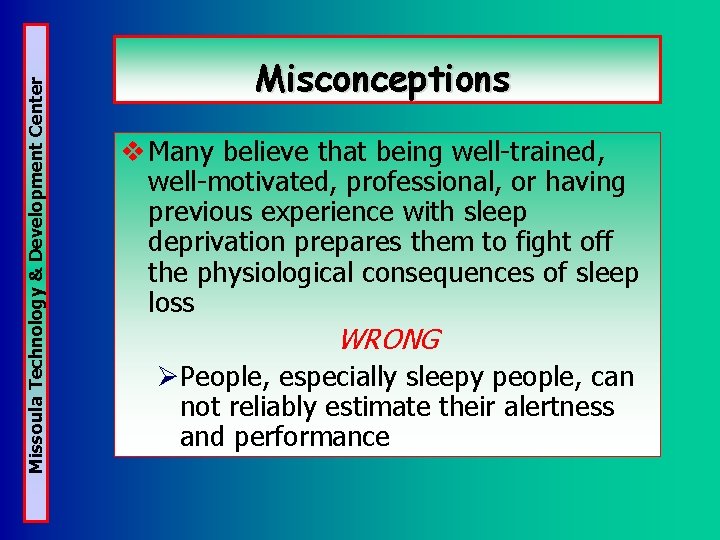 Missoula Technology & Development Center

Misconceptions

❖ Many believe that being well-trained, well-motivated, professional, or having previous experience with sleep deprivation prepares them to fight off the physiological consequences of sleep loss

WRONG

➢ People, especially sleepy people, can not reliably estimate their alertness and performance